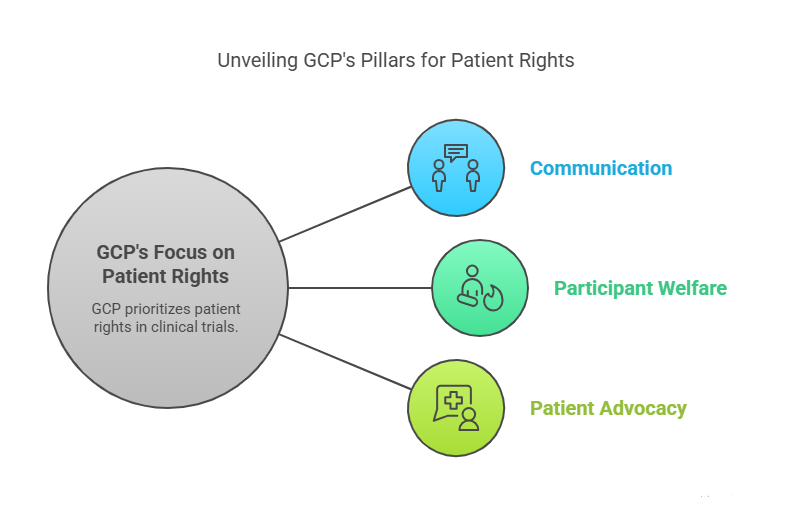 Unveiling GCP's Pillars for Patient Rights

GCP's Focus on Patient Rights

GCP prioritizes patient rights in clinical trials.

Communication

Participant Welfare

Patient Advocacy